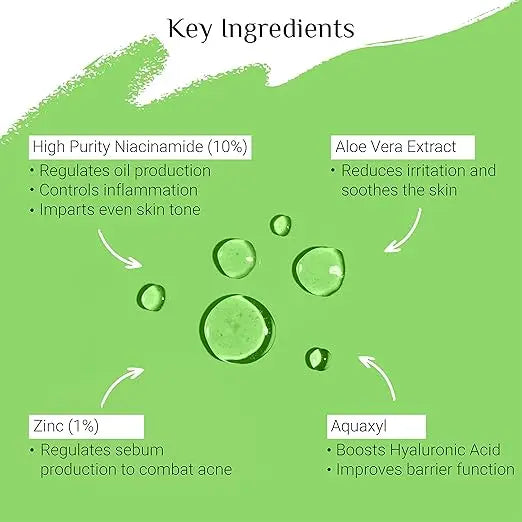 Key Ingredients

High Purity Niacinamide (10%)
• Regulates oil production
• Controls inflammation
• Imparts even skin tone

Aloe Vera Extract
• Reduces irritation and soothes the skin

Zinc (1%)
• Regulates sebum production to combat acne

Aquaxyl
• Boosts Hyaluronic Acid
• Improves barrier function